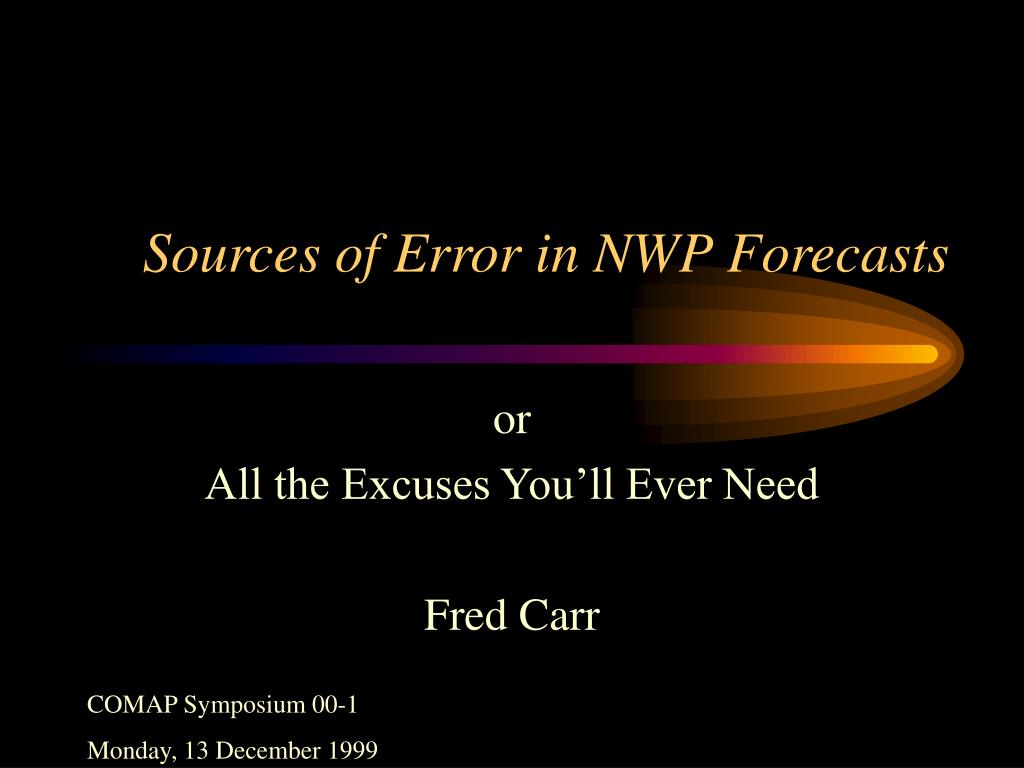 Sources of Error in NWP Forecasts

or
All the Excuses You’ll Ever Need

Fred Carr

COMAP Symposium 00-1
Monday, 13 December 1999